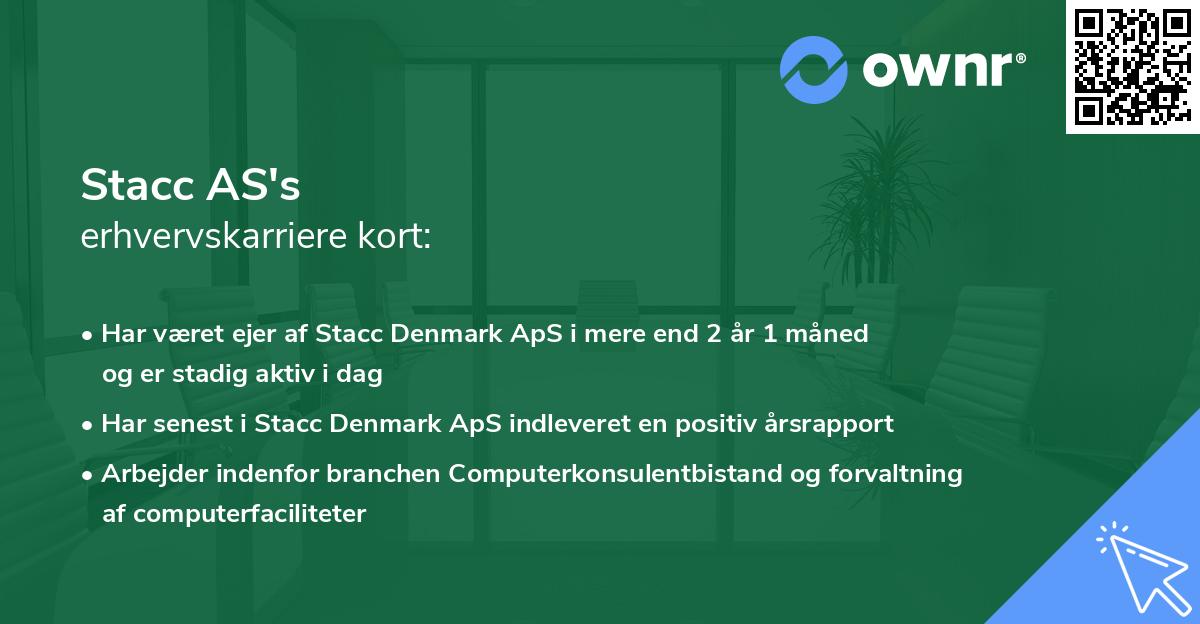 ownr®

Stacc AS's
erhvervskarriere kort:

• Har været ejer af Stacc Denmark ApS i mere end 2 år 1 måned og er stadig aktiv i dag

• Har senest i Stacc Denmark ApS indleveret en positiv årsrapport

• Arbejder indenfor branchen Computerkonsulentbistand og forvaltning af computerfaciliteter